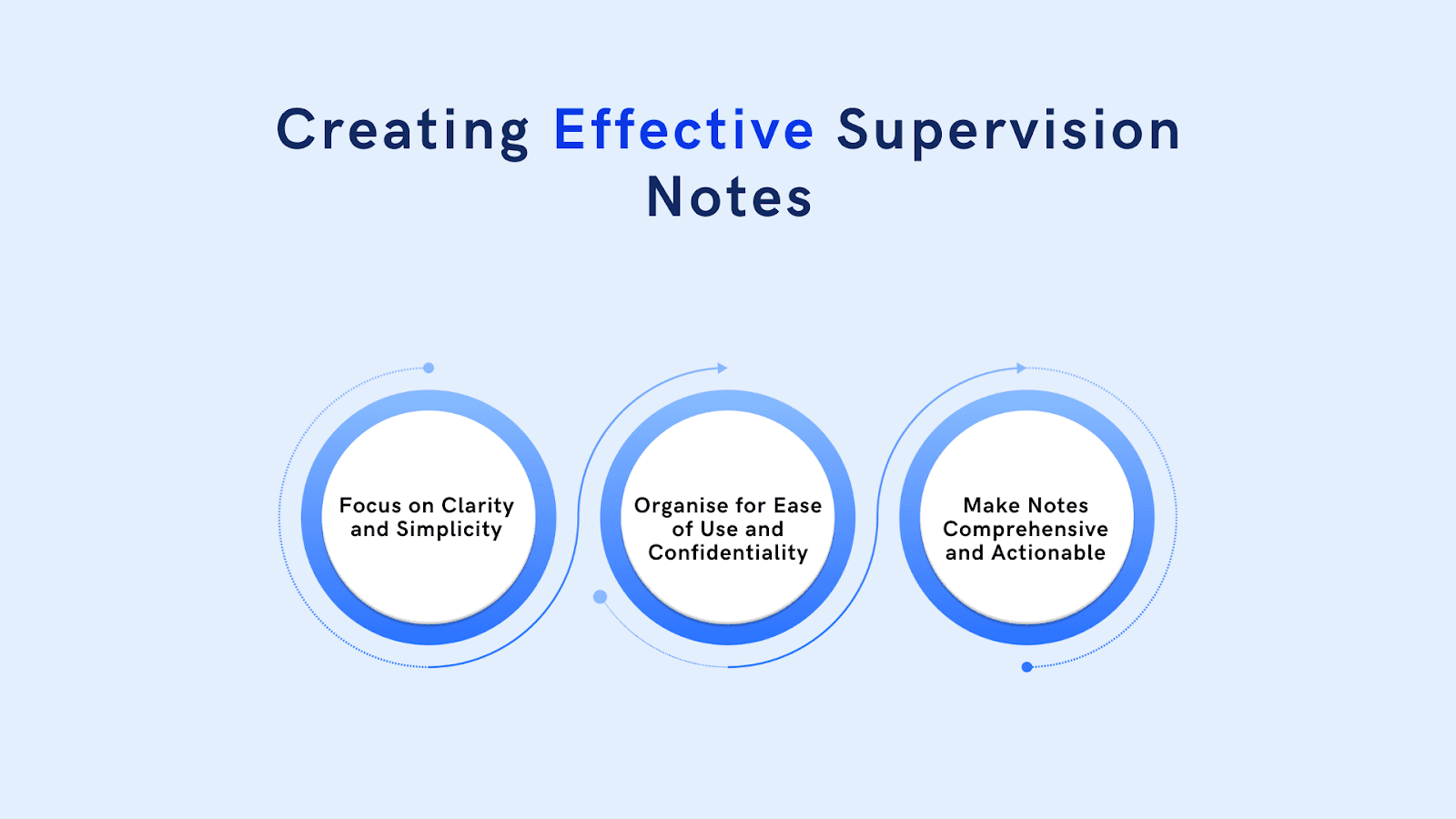 Creating Effective Supervision Notes

Focus on Clarity and Simplicity

Organise for Ease of Use and Confidentiality

Make Notes Comprehensive and Actionable